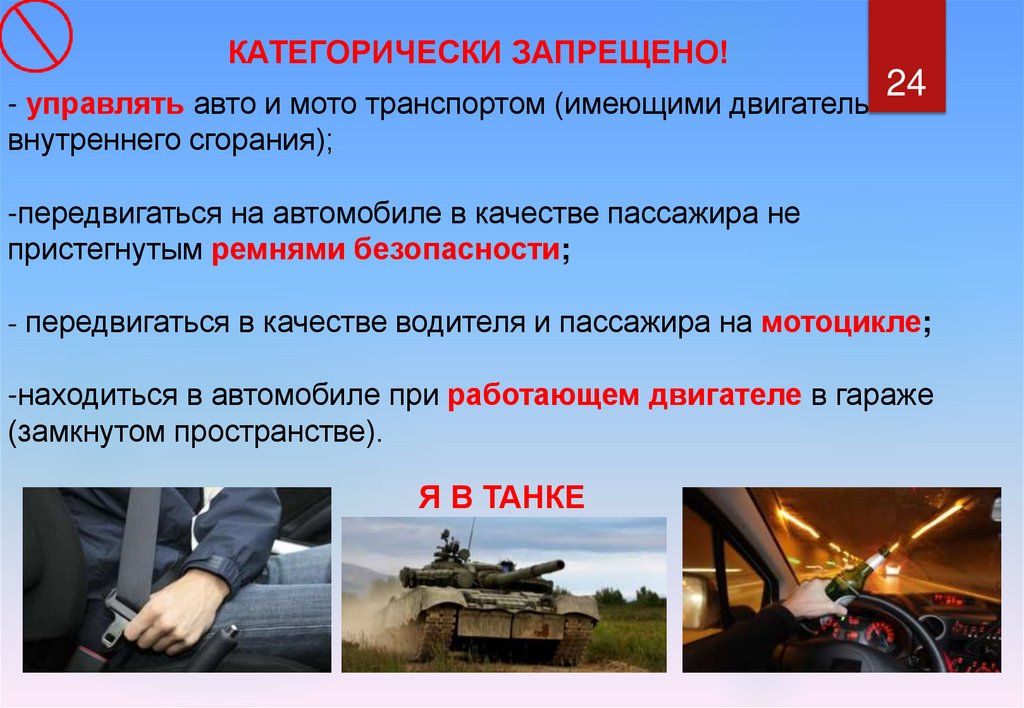 КАТЕГОРИЧЕСКИ ЗАПРЕЩЕНО!

24

- управлять авто и мото транспортом (имеющими двигатель внутреннего сгорания);

-передвигаться на автомобиле в качестве пассажира не пристегнутым ремнями безопасности;

- передвигаться в качестве водителя и пассажира на мотоцикле;

-находиться в автомобиле при работающем двигателе в гараже (замкнутом пространстве).

Я В ТАНКЕ